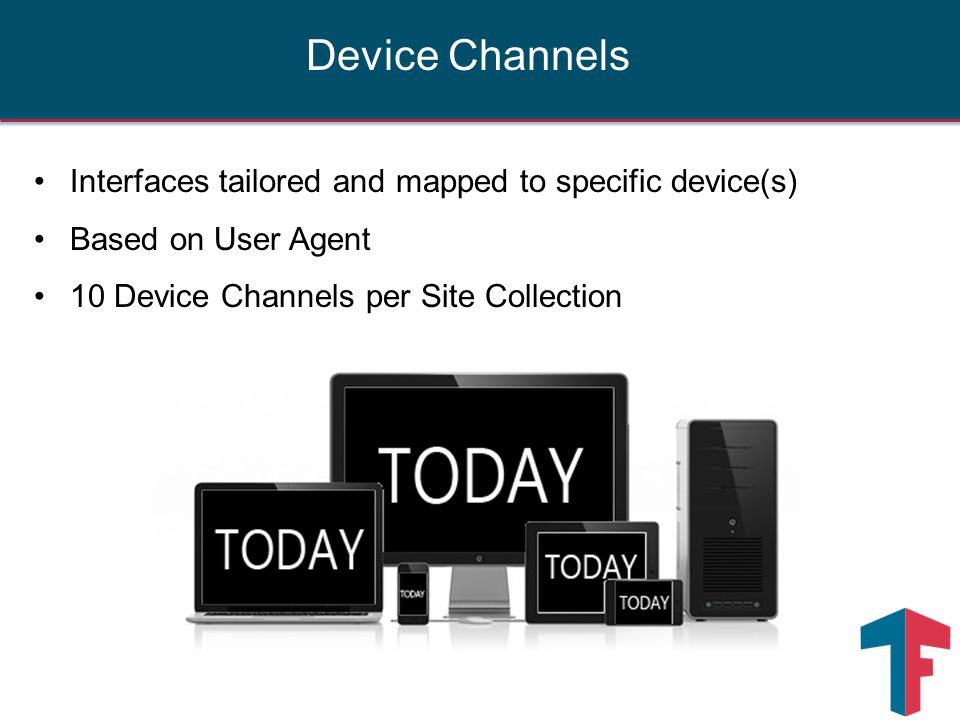 Device Channels

• Interfaces tailored and mapped to specific device(s)
• Based on User Agent
• 10 Device Channels per Site Collection

TODAY
TODAY
TODAY
TODAY
TODAY